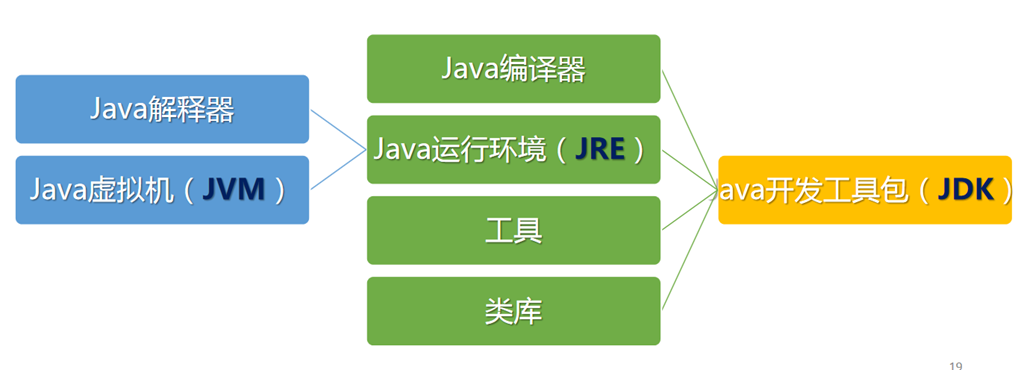 Java解释器

Java虚拟机（JVM）

Java编译器

Java运行环境（JRE）

工具

类库

ava开发工具包（JDK）

19